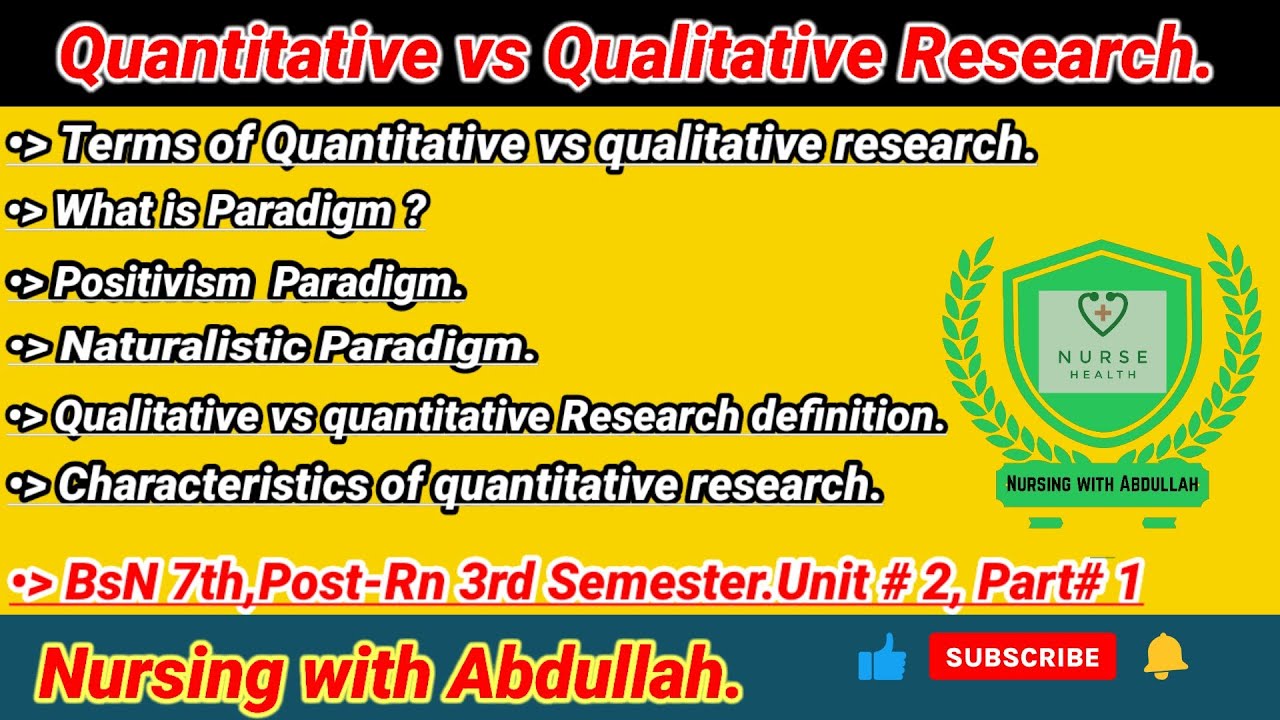 Quantitative vs Qualitative Research.

•> Terms of Quantitative vs qualitative research.

•> What is Paradigm ?

•> Positivism Paradigm.

•> Naturalistic Paradigm.

•> Qualitative vs quantitative Research definition.

•> Characteristics of quantitative research.

NURSE
HEALTH

Nursing with Abdullah

•> BsN 7th,Post-Rn 3rd Semester.Unit # 2, Part# 1

Nursing with Abdullah.

SUBSCRIBE